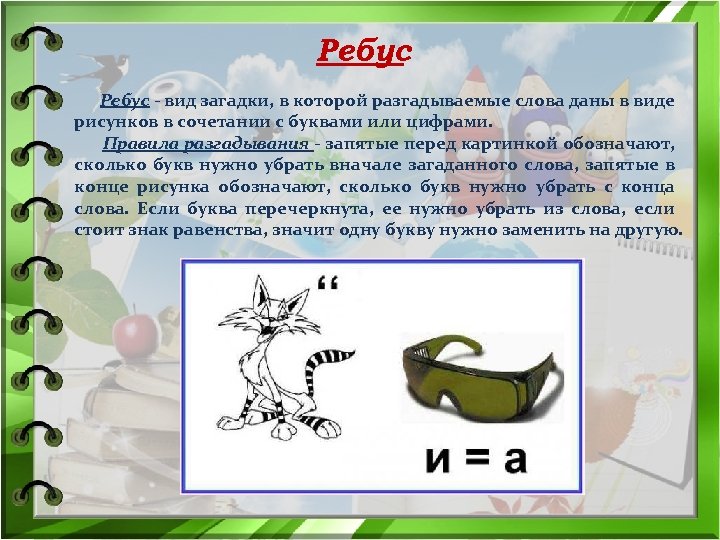 Ребус

Ребус - вид загадки, в которой разгадываемые слова даны в виде рисунков в сочетании с буквами или цифрами.

Правила разгадывания - запятые перед картинкой обозначают, сколько букв нужно убрать вначале загаданного слова, запятые в конце рисунка обозначают, сколько букв нужно убрать с конца слова. Если буква перечеркнута, ее нужно убрать из слова, если стоит знак равенства, значит одну букву нужно заменить на другую.

“

и = а